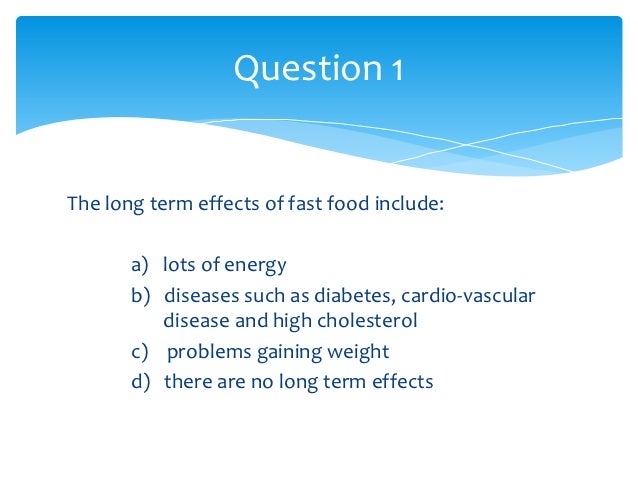 Question 1

The long term effects of fast food include:

a) lots of energy
b) diseases such as diabetes, cardio-vascular disease and high cholesterol
c) problems gaining weight
d) there are no long term effects